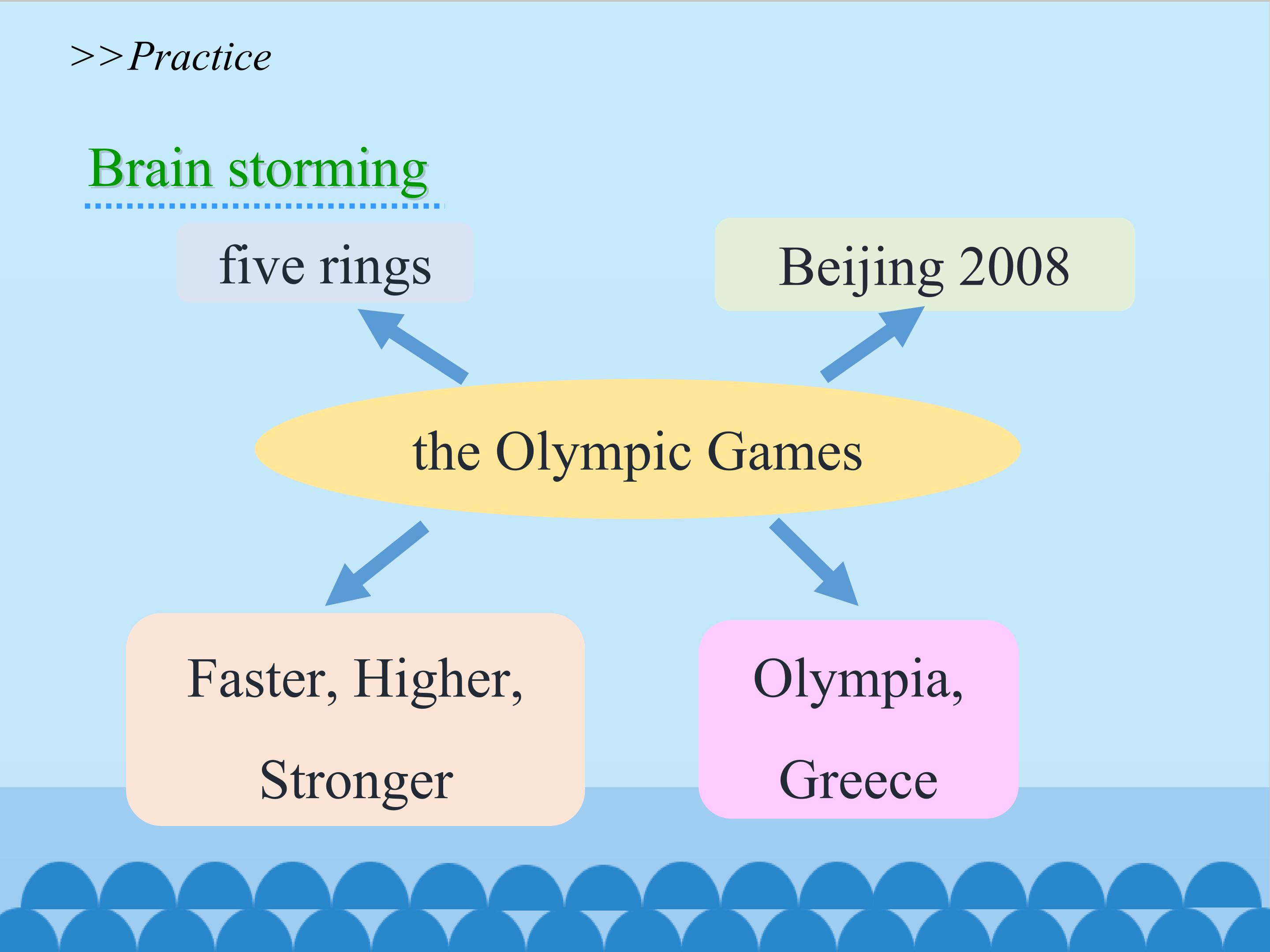 >>Practice

Brain storming

five rings

Beijing 2008

the Olympic Games

Faster, Higher, Stronger

Olympia, Greece